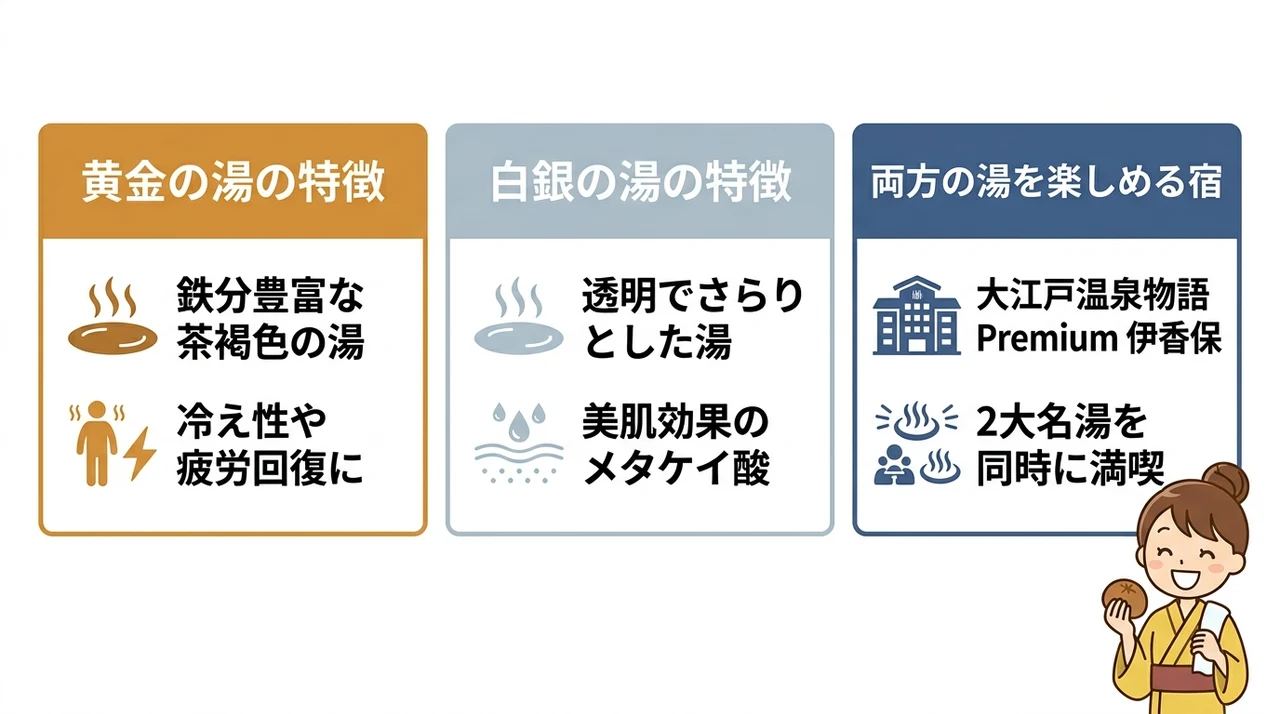 黄金の湯の特徴

鉄分豊富な茶褐色の湯

冷え性や疲労回復に

白銀の湯の特徴

透明でさらりとした湯

美肌効果のメタケイ酸

両方の湯を楽しめる宿

大江戸温泉物語 Premium 伊香保

2大名湯を同時に満喫